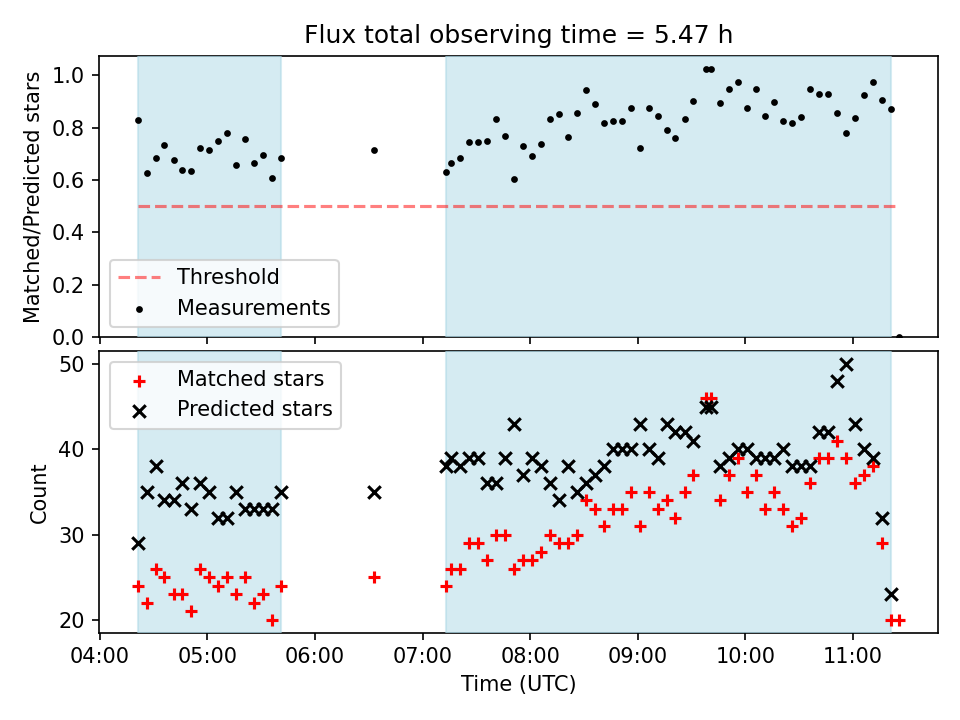 Flux total observing time = 5.47 h

Matched/Predicted stars

1.0
0.8
0.6
0.4
0.2
0.0

Threshold
Measurements

Count

50
40
30
20

Matched stars
Predicted stars

04:00 05:00 06:00 07:00 08:00 09:00 10:00 11:00

Time (UTC)